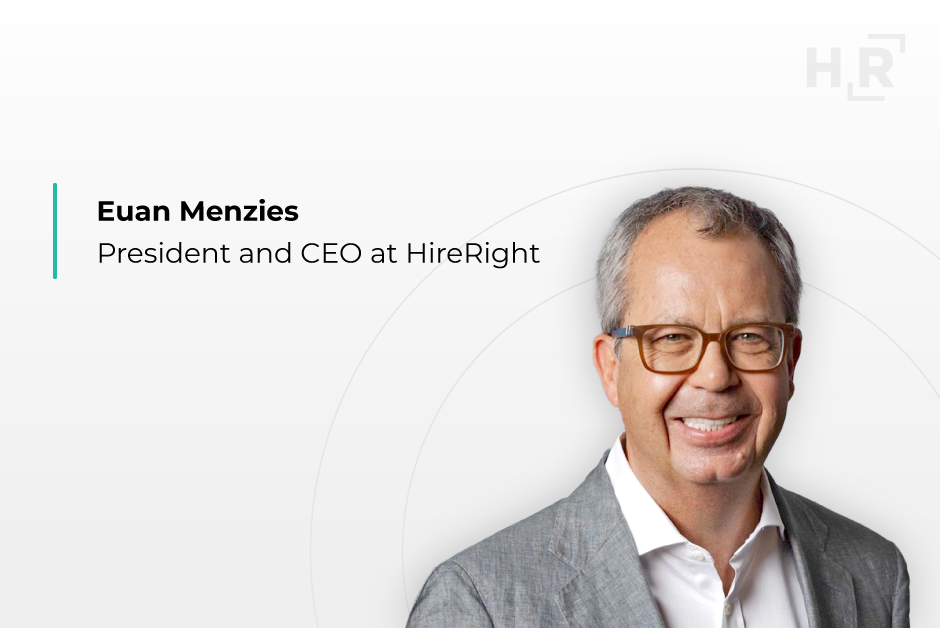 HR

Euan Menzies
President and CEO at HireRight